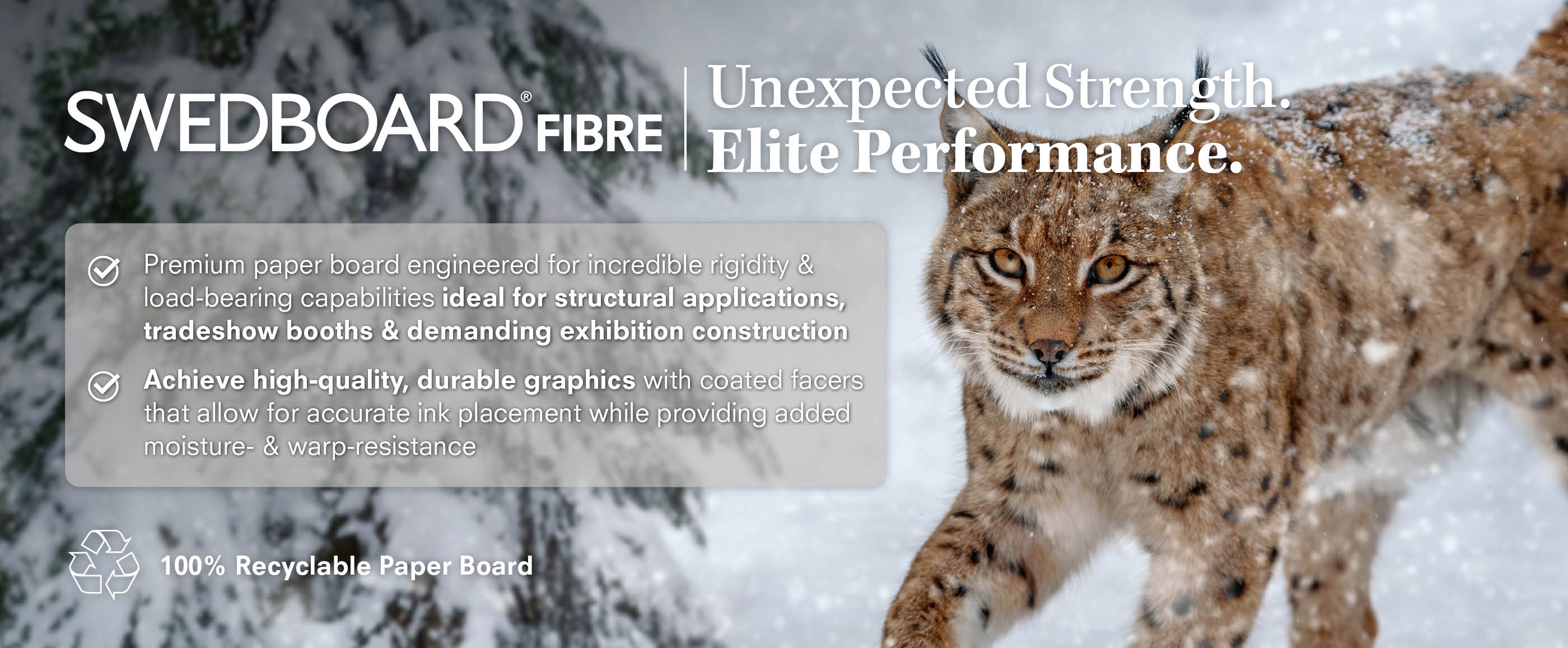 SWEDBOARD® FIBRE

Unexpected Strength.
Elite Performance.

Premium paper board engineered for incredible rigidity & load-bearing capabilities ideal for structural applications, tradeshow booths & demanding exhibition construction

Achieve high-quality, durable graphics with coated facers that allow for accurate ink placement while providing added moisture- & warp-resistance

100% Recyclable Paper Board